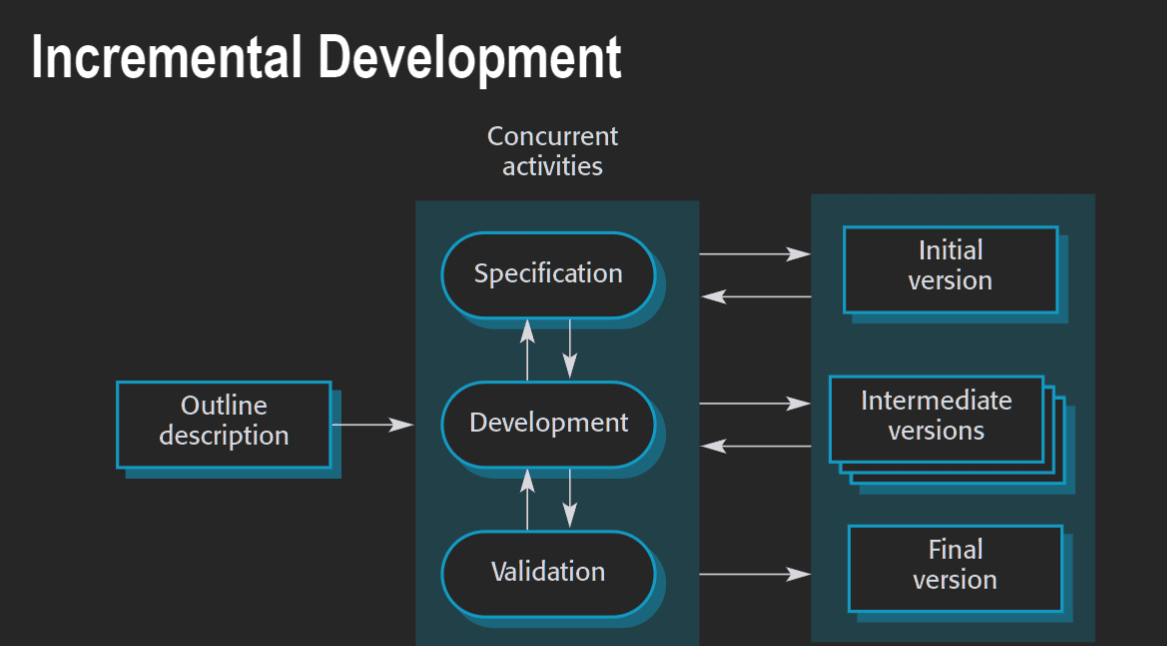 Incremental Development

Concurrent activities

Outline description

Specification

Development

Validation

Initial version

Intermediate versions

Final version